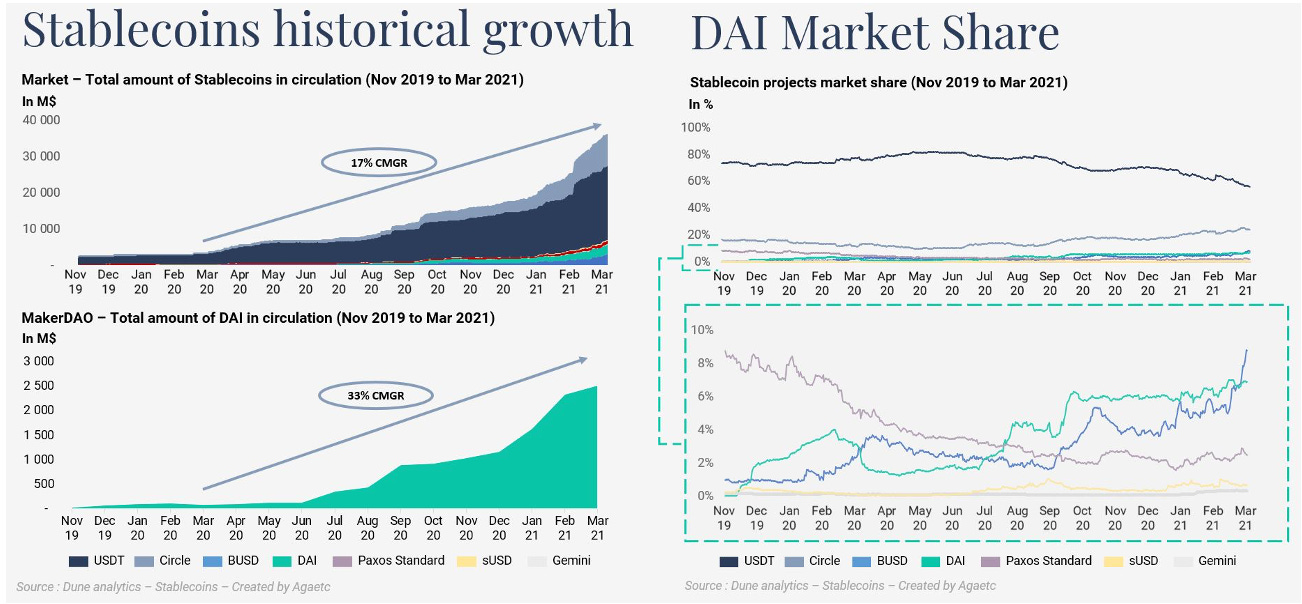 Stablecoins historical growth

Market – Total amount of Stablecoins in circulation (Nov 2019 to Mar 2021)
In M$

40 000
30 000
20 000
10 000
-

17% CMGR

Nov 19 Dec 19 Jan 20 Feb 20 Mar 20 Apr 20 May 20 Jun 20 Jul 20 Aug 20 Sep 20 Oct 20 Nov 20 Dec 20 Jan 21 Feb 21 Mar 21

MakerDAO – Total amount of DAI in circulation (Nov 2019 to Mar 2021)
In M$

3 000
2 500
2 000
1 500
1 000
500
-

33% CMGR

Nov 19 Dec 19 Jan 20 Feb 20 Mar 20 Apr 20 May 20 Jun 20 Jul 20 Aug 20 Sep 20 Oct 20 Nov 20 Dec 20 Jan 21 Feb 21 Mar 21

USDT Circle BUSD DAI Paxos Standard sUSD Gemini

Source : Dune analytics – Stablecoins – Created by Agaetc

DAI Market Share

Stablecoin projects market share (Nov 2019 to Mar 2021)
In %

100%
80%
60%
40%
20%
0%

Nov 19 Dec 19 Jan 20 Feb 20 Mar 20 Apr 20 May 20 Jun 20 Jul 20 Aug 20 Sep 20 Oct 20 Nov 20 Dec 20 Jan 21 Feb 21 Mar 21

10%
8%
6%
4%
2%
0%

Nov 19 Dec 19 Jan 20 Feb 20 Mar 20 Apr 20 May 20 Jun 20 Jul 20 Aug 20 Sep 20 Oct 20 Nov 20 Dec 20 Jan 21 Feb 21 Mar 21

USDT Circle BUSD DAI Paxos Standard sUSD Gemini

Source : Dune analytics – Stablecoins – Created by Agaetc